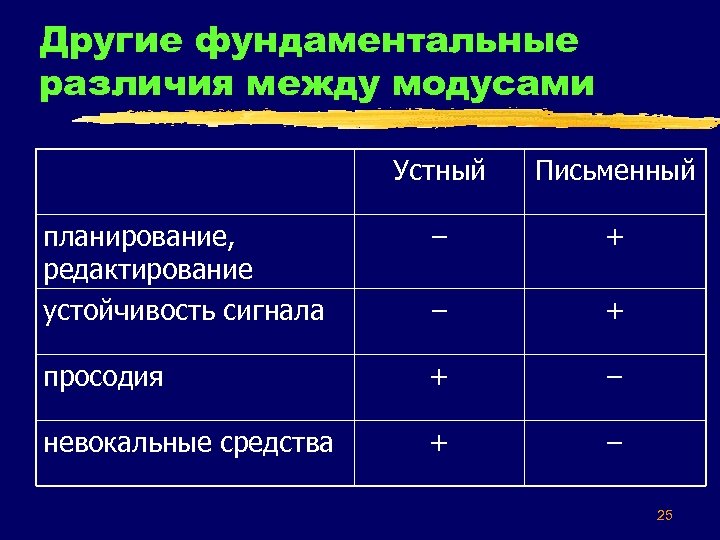 Другие фундаментальные различия между модусами

| | Устный | Письменный |
|---|---|---|
| планирование, редактирование | – | + |
| устойчивость сигнала | – | + |
| просодия | + | – |
| невокальные средства | + | – |

25